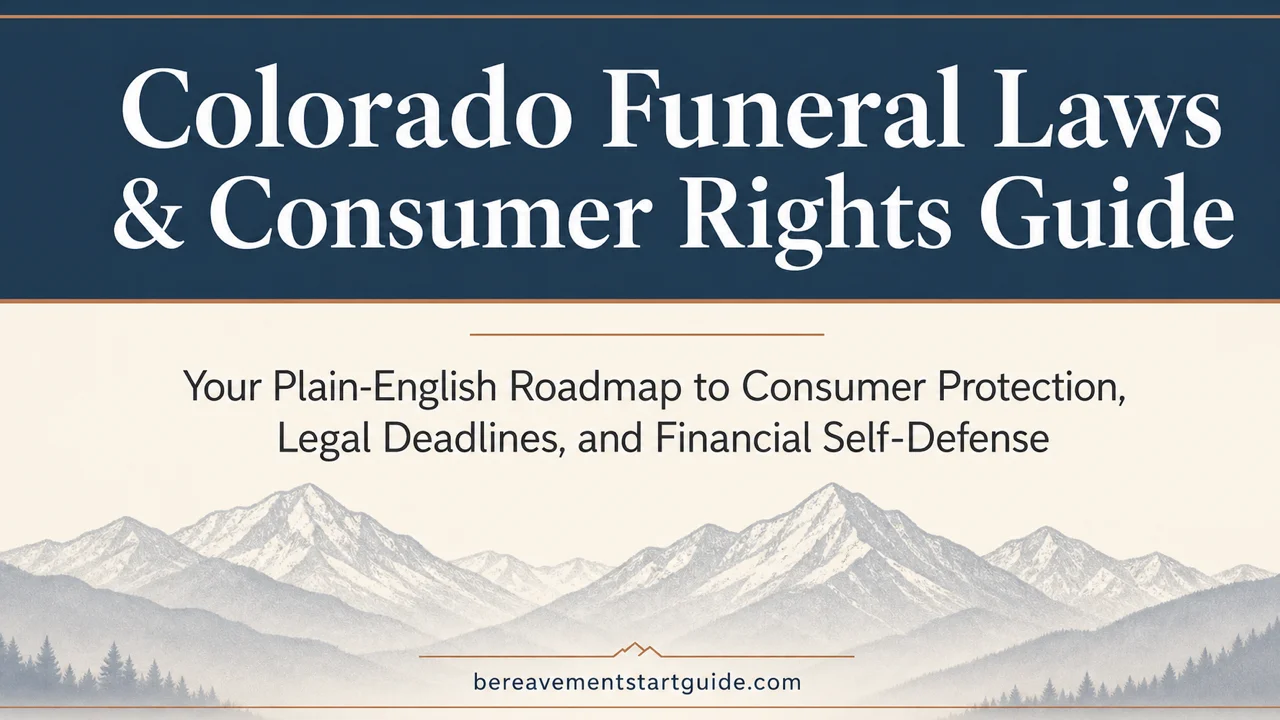 Colorado Funeral Laws & Consumer Rights Guide

Your Plain-English Roadmap to Consumer Protection, Legal Deadlines, and Financial Self-Defense

bereavementstartguide.com